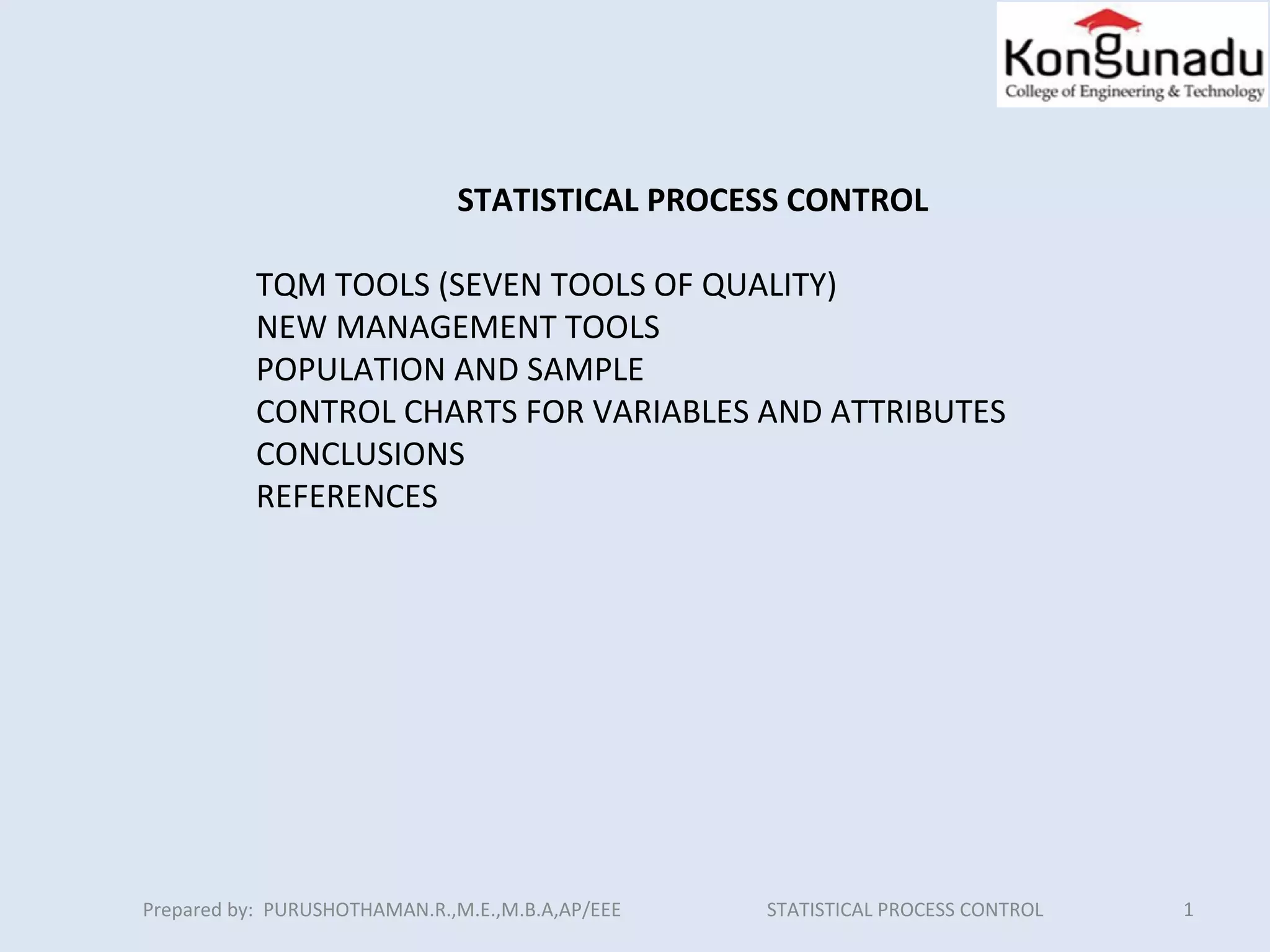 Kongunadu
College of Engineering & Technology

STATISTICAL PROCESS CONTROL

TQM TOOLS (SEVEN TOOLS OF QUALITY)
NEW MANAGEMENT TOOLS
POPULATION AND SAMPLE
CONTROL CHARTS FOR VARIABLES AND ATTRIBUTES
CONCLUSIONS
REFERENCES

Prepared by: PURUSHOTHAMAN.R.,M.E.,M.B.A,AP/EEE STATISTICAL PROCESS CONTROL 1